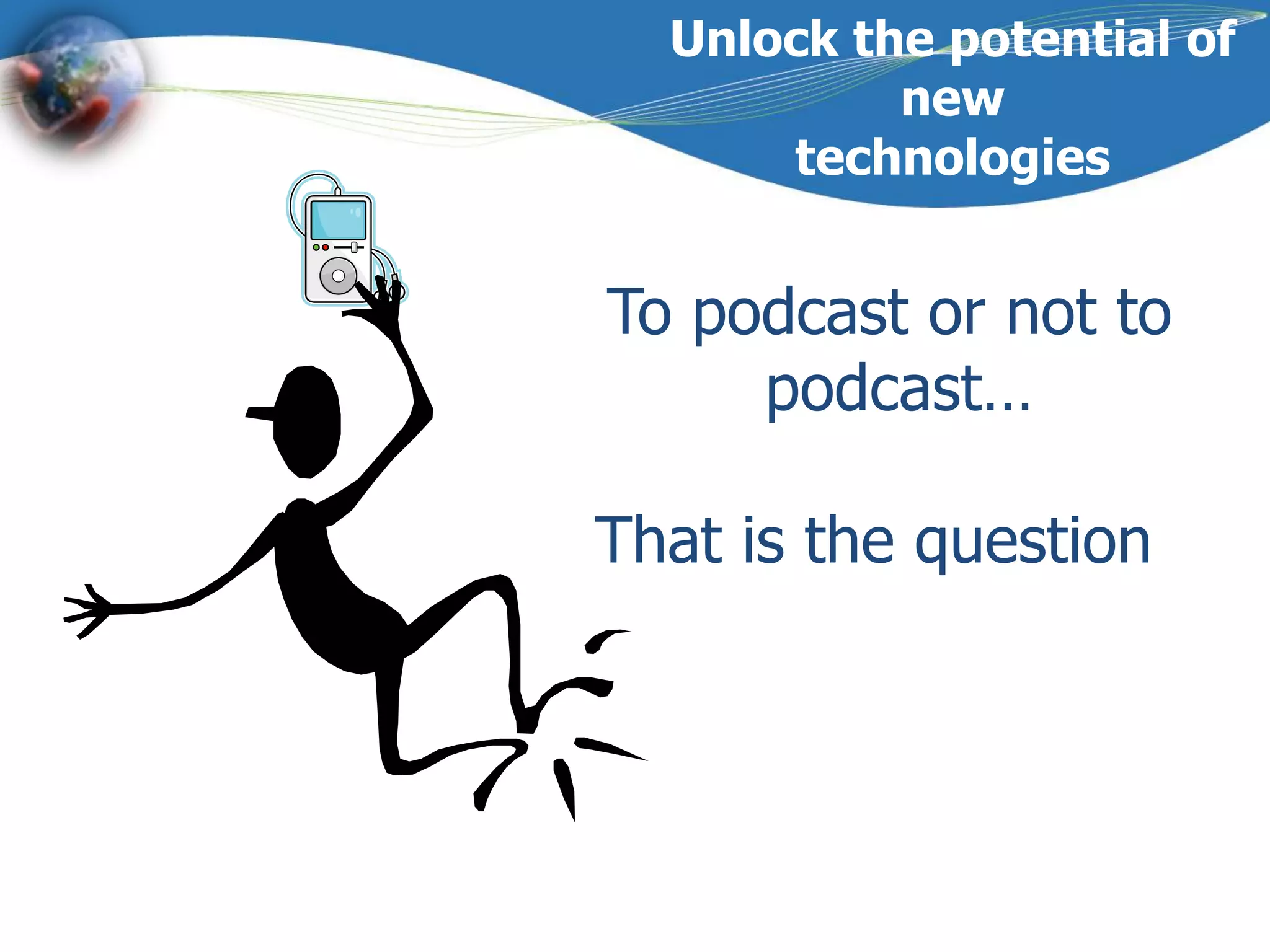 Unlock the potential of new technologies

To podcast or not to podcast…

That is the question